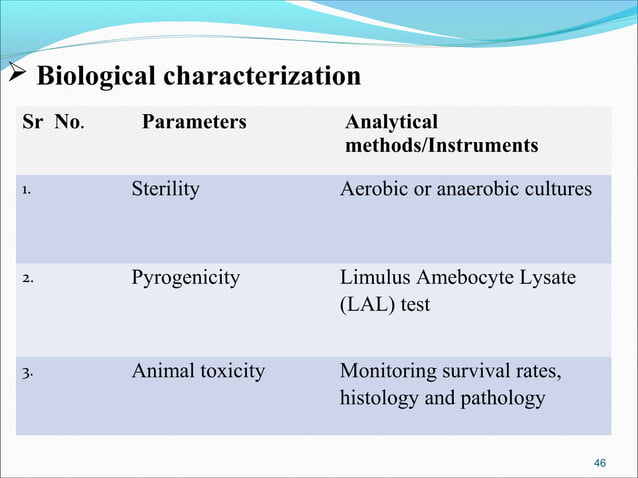 ➢ Biological characterization

| Sr No. | Parameters | Analytical methods/Instruments |
|---|---|---|
| 1. | Sterility | Aerobic or anaerobic cultures |
| 2. | Pyrogenicity | Limulus Amebocyte Lysate (LAL) test |
| 3. | Animal toxicity | Monitoring survival rates, histology and pathology |

46